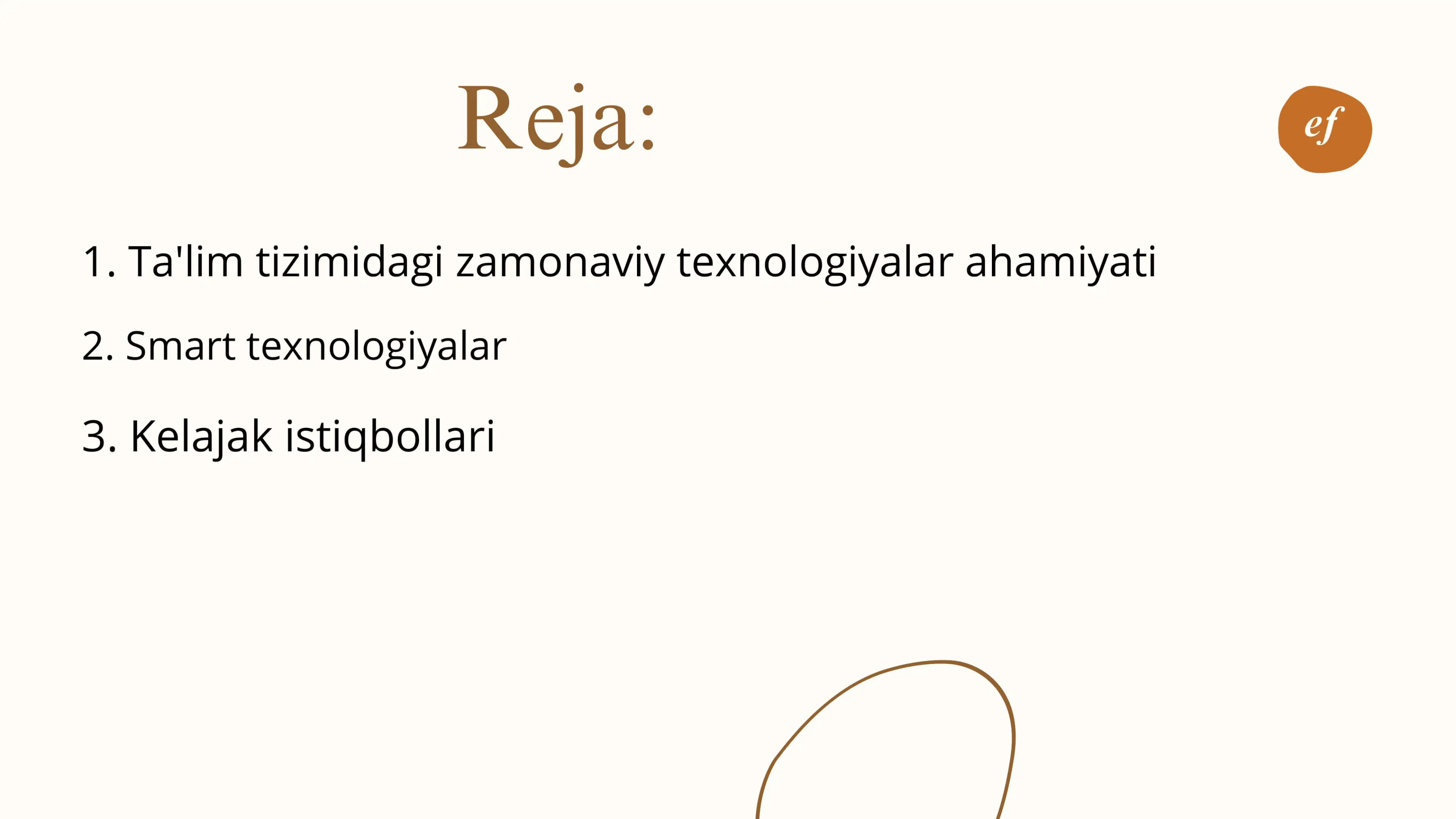 Reja:

ef

1. Ta'lim tizimidagi zamonaviy texnologiyalar ahamiyati

2. Smart texnologiyalar

3. Kelajak istiqbollari